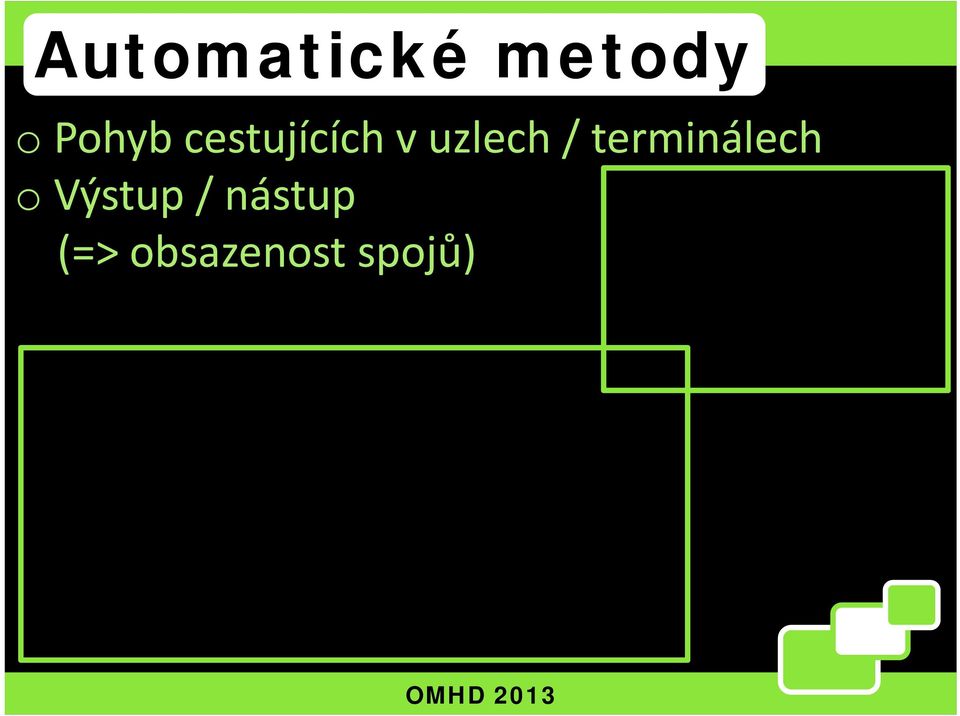 Automatické metody

o Pohyb cestujících v uzlech / terminálech
o Výstup / nástup (=> obsazenost spojů)

OMHD 2013